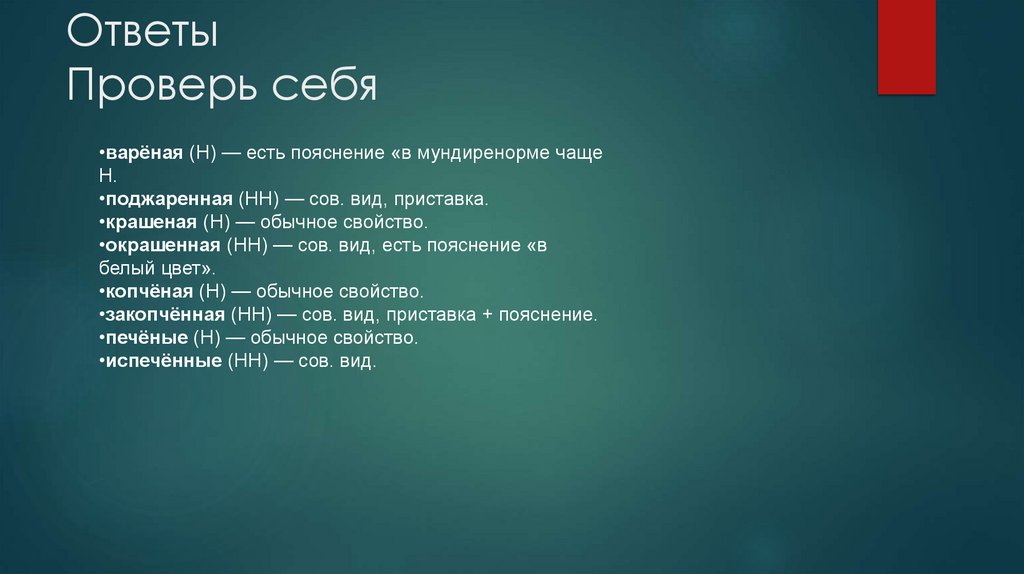 Ответы
Проверь себя

•варёная (Н) — есть пояснение «в мундиренорме чаще Н.
•поджаренная (НН) — сов. вид, приставка.
•крашеная (Н) — обычное свойство.
•окрашенная (НН) — сов. вид, есть пояснение «в белый цвет».
•копчёная (Н) — обычное свойство.
•закопчённая (НН) — сов. вид, приставка + пояснение.
•печёные (Н) — обычное свойство.
•испечённые (НН) — сов. вид.